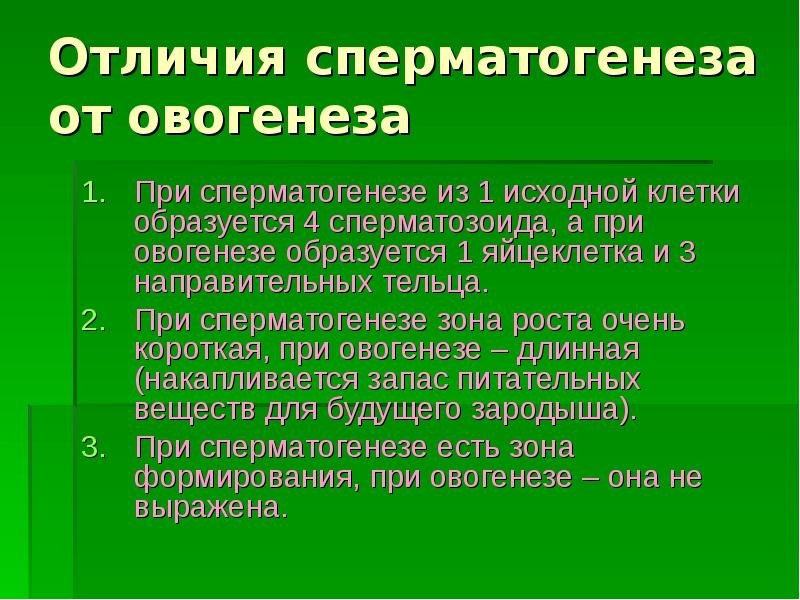 Отличия сперматогенеза от овогенеза

1. При сперматогенезе из 1 исходной клетки образуется 4 сперматозоида, а при овогенезе образуется 1 яйцеклетка и 3 направительных тельца.
2. При сперматогенезе зона роста очень короткая, при овогенезе – длинная (накапливается запас питательных веществ для будущего зародыша).
3. При сперматогенезе есть зона формирования, при овогенезе – она не выражена.